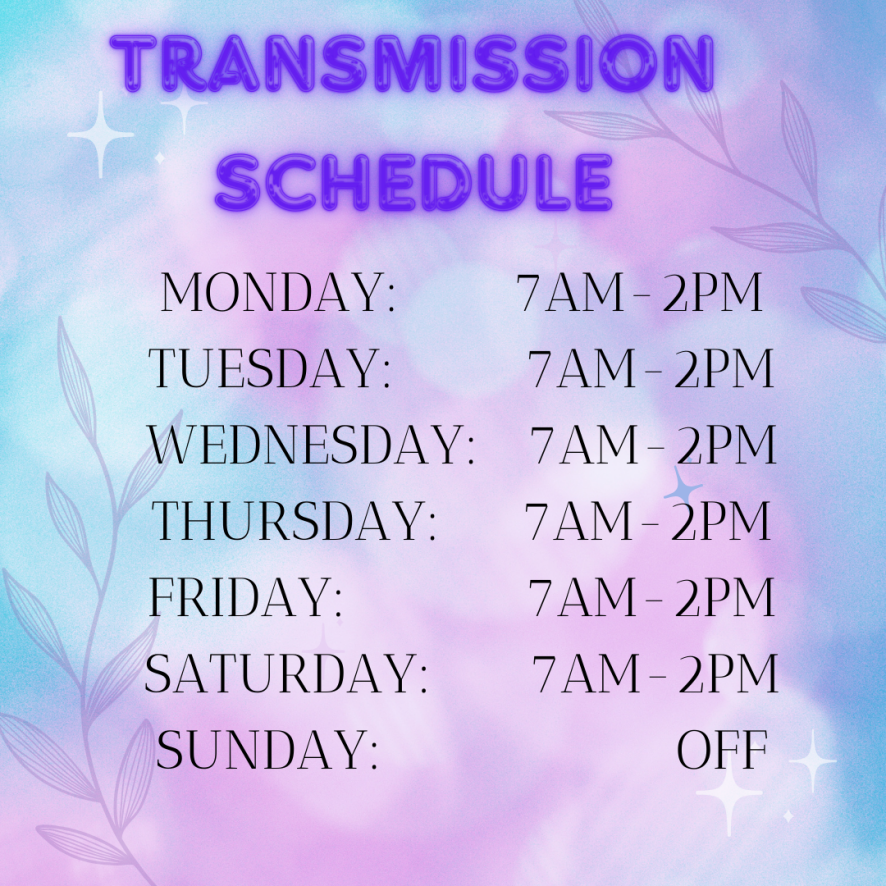 TRANSMISSION SCHEDULE

MONDAY: 7AM - 2PM
TUESDAY: 7AM - 2PM
WEDNESDAY: 7AM - 2PM
THURSDAY: 7AM - 2PM
FRIDAY: 7AM - 2PM
SATURDAY: 7AM - 2PM
SUNDAY: OFF